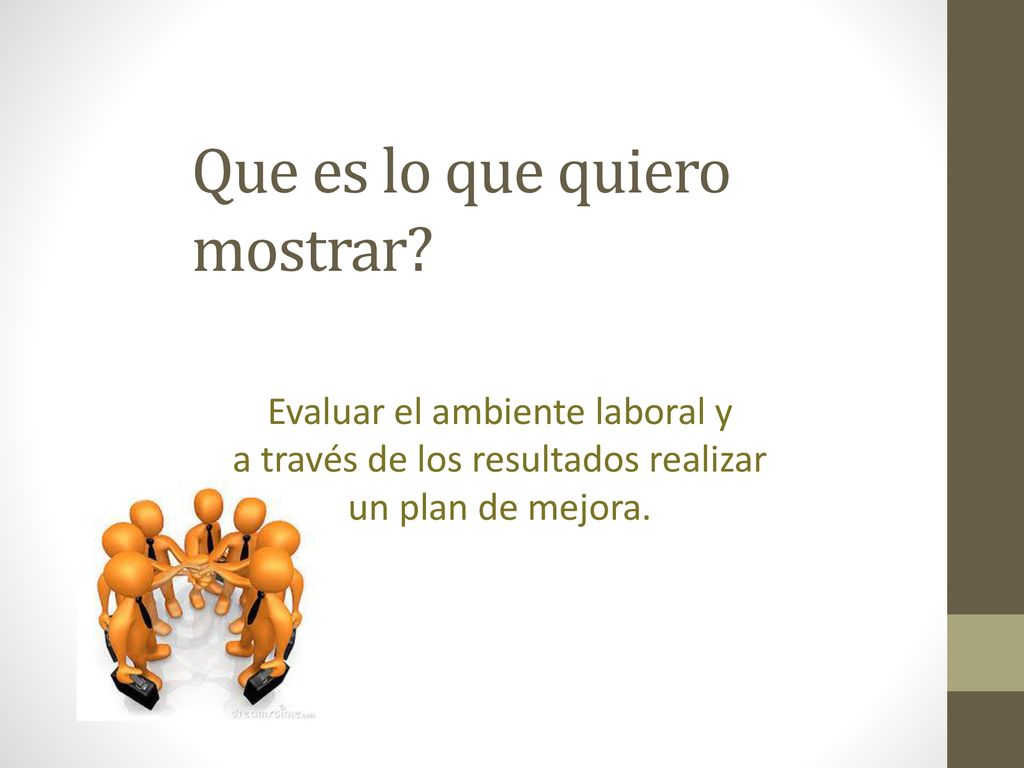 Que es lo que quiero mostrar?

Evaluar el ambiente laboral y a través de los resultados realizar un plan de mejora.

dreamstime.com